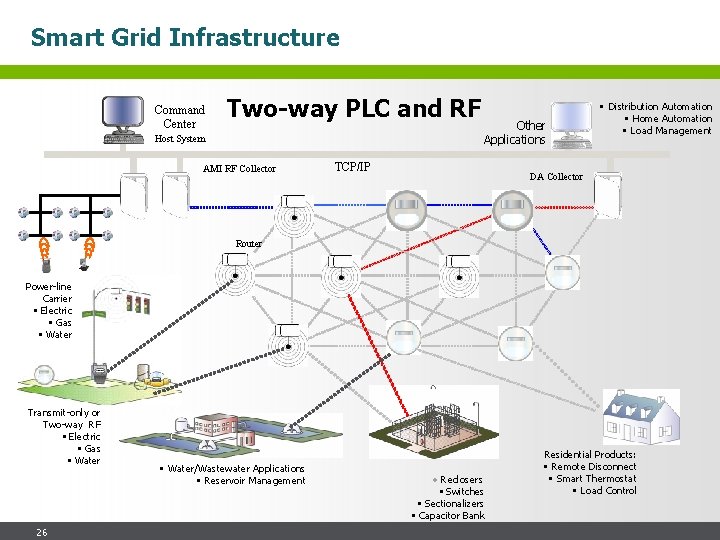 Smart Grid Infrastructure

Command Center
Host System

Two-way PLC and RF

Other Applications

▪ Distribution Automation
▪ Home Automation
▪ Load Management

AMI RF Collector

TCP/IP

DA Collector

Router

Power-line Carrier
▪ Electric
▪ Gas
▪ Water

Transmit-only or Two-way RF
▪ Electric
▪ Gas
▪ Water

▪ Water/Wastewater Applications
▪ Reservoir Management

▪ Reclosers
▪ Switches
▪ Sectionalizers
▪ Capacitor Bank

Residential Products:
▪ Remote Disconnect
▪ Smart Thermostat
▪ Load Control

26